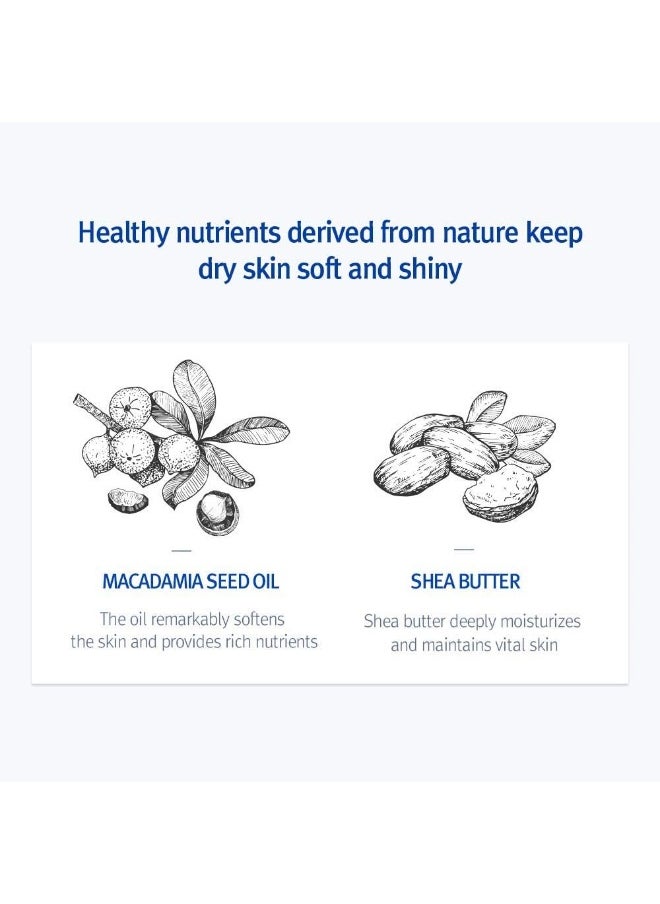 Healthy nutrients derived from nature keep dry skin soft and shiny

MACADAMIA SEED OIL

The oil remarkably softens the skin and provides rich nutrients

SHEA BUTTER

Shea butter deeply moisturizes and maintains vital skin